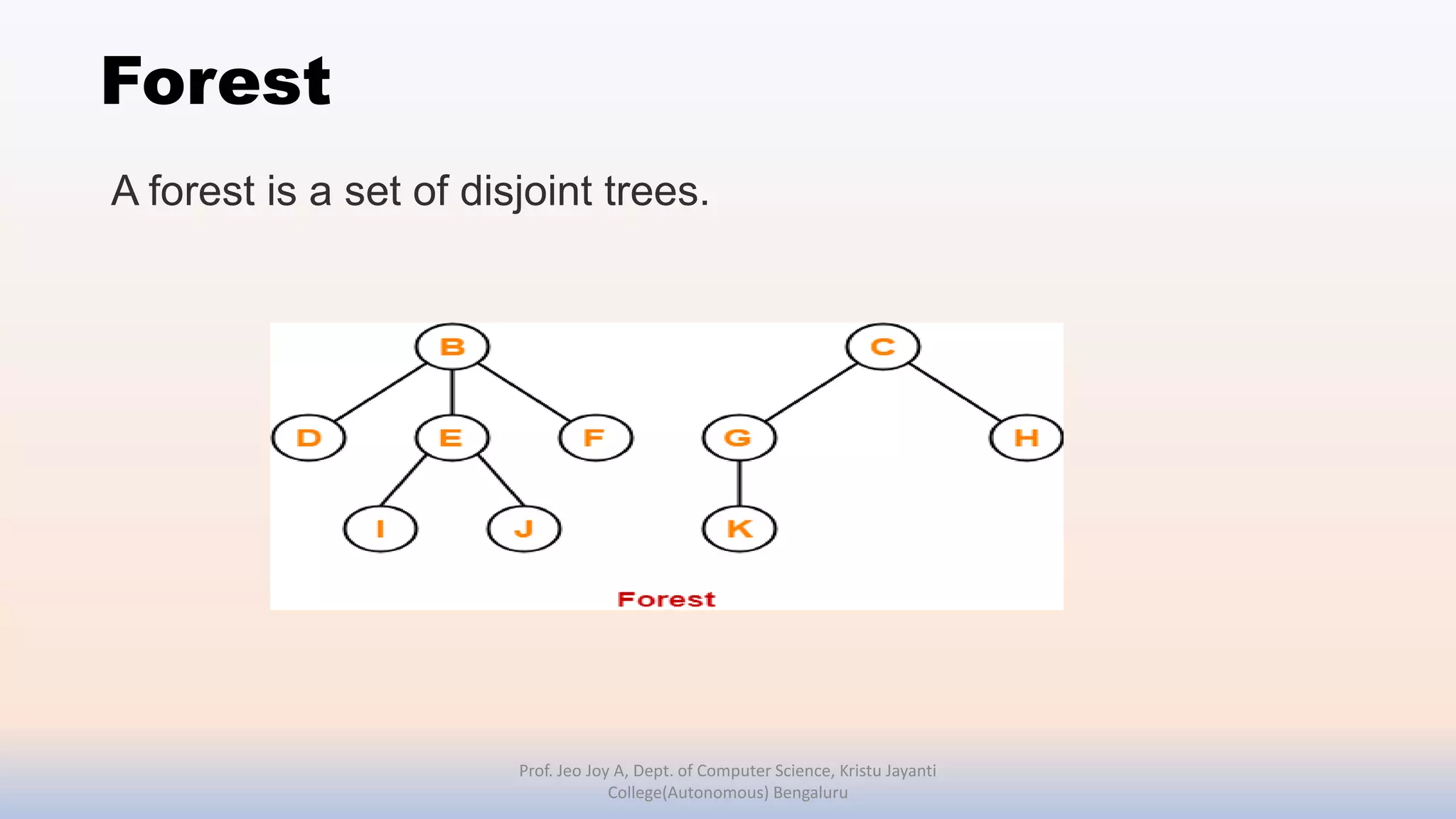 Forest

A forest is a set of disjoint trees.

B C D E F G H I J K

Forest

Prof. Jeo Joy A, Dept. of Computer Science, Kristu Jayanti College(Autonomous) Bengaluru